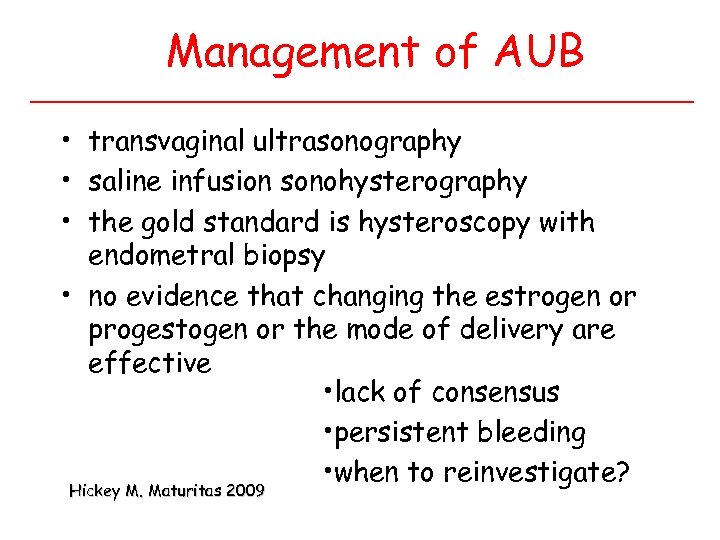 Management of AUB

• transvaginal ultrasonography
• saline infusion sonohysterography
• the gold standard is hysteroscopy with endometral biopsy
• no evidence that changing the estrogen or progestogen or the mode of delivery are effective

•lack of consensus
•persistent bleeding
•when to reinvestigate?

Hickey M. Maturitas 2009